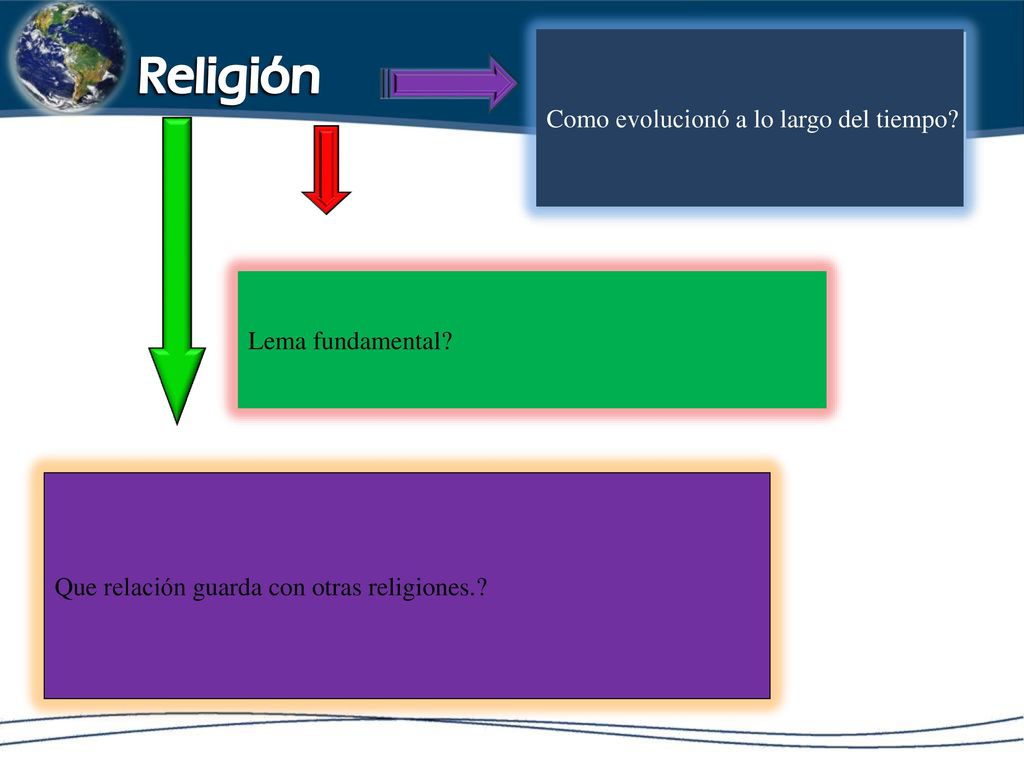 Religión

Como evolucionó a lo largo del tiempo?

Lema fundamental?

Que relación guarda con otras religiones.?